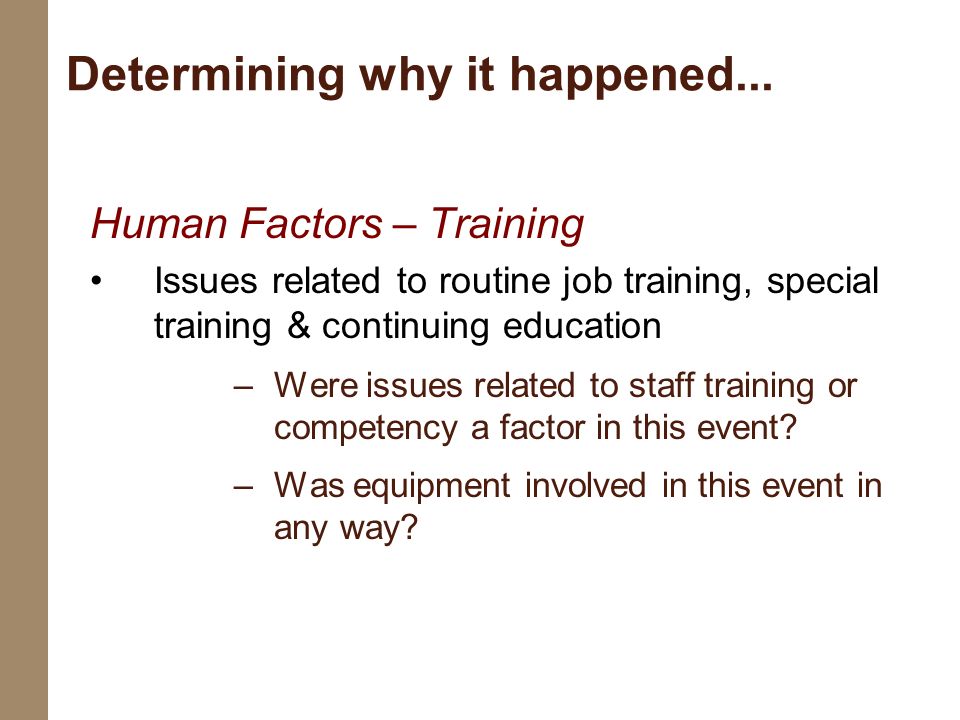 Determining why it happened...

Human Factors – Training

• Issues related to routine job training, special training & continuing education

– Were issues related to staff training or competency a factor in this event?

– Was equipment involved in this event in any way?